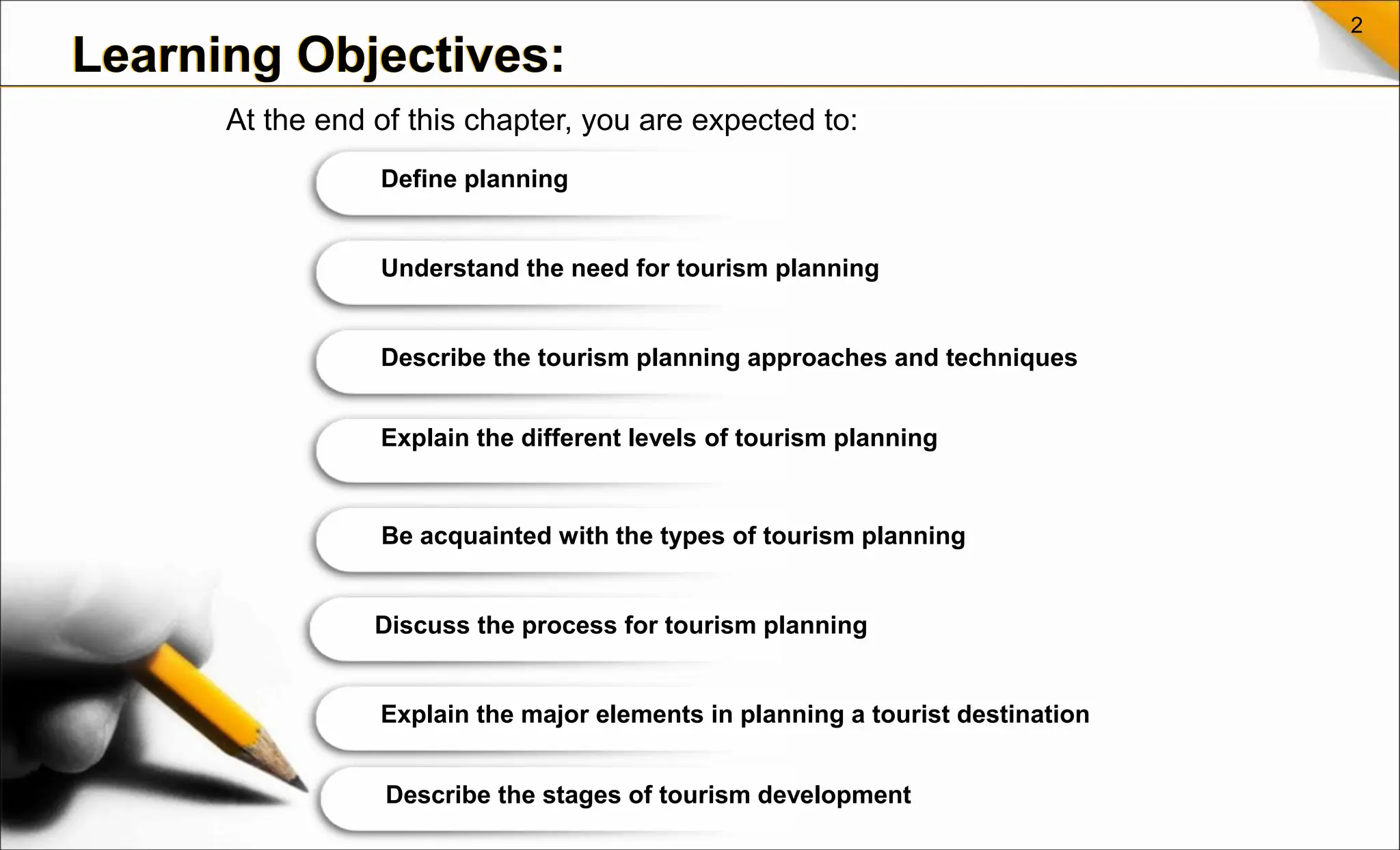 2

Learning Objectives:

At the end of this chapter, you are expected to:

Define planning

Understand the need for tourism planning

Describe the tourism planning approaches and techniques

Explain the different levels of tourism planning

Be acquainted with the types of tourism planning

Discuss the process for tourism planning

Explain the major elements in planning a tourist destination

Describe the stages of tourism development